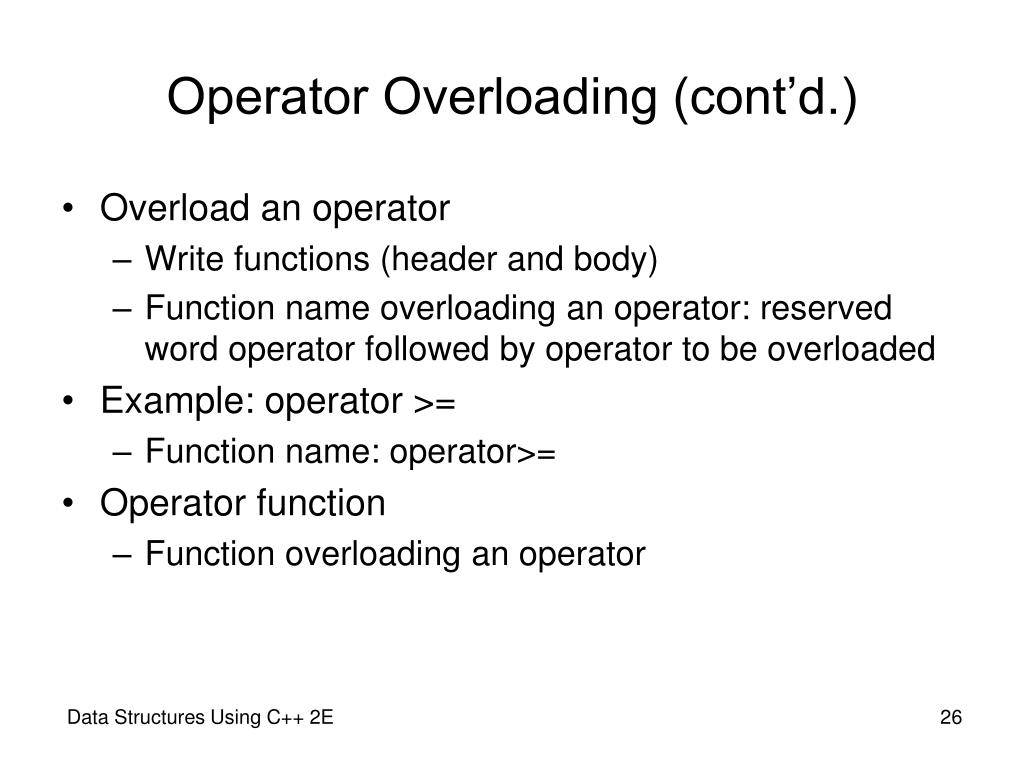 Operator Overloading (cont’d.)

• Overload an operator
  – Write functions (header and body)
  – Function name overloading an operator: reserved word operator followed by operator to be overloaded
• Example: operator >=
  – Function name: operator>=
• Operator function
  – Function overloading an operator

Data Structures Using C++ 2E

26